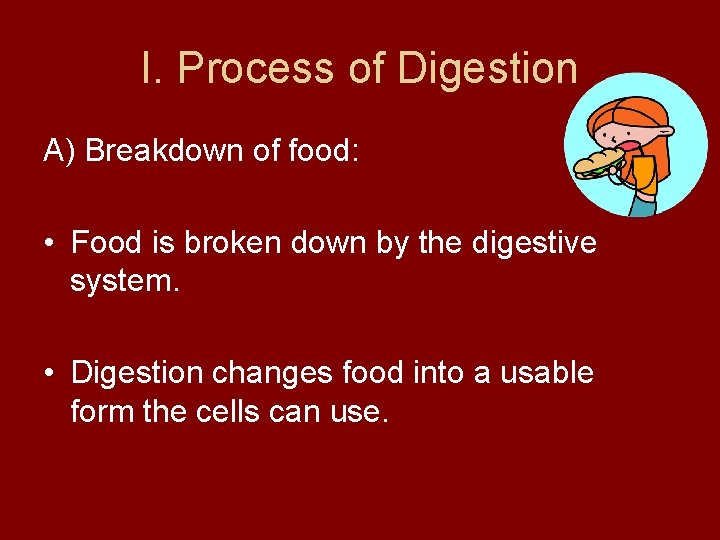 I. Process of Digestion

A) Breakdown of food:

• Food is broken down by the digestive system.

• Digestion changes food into a usable form the cells can use.